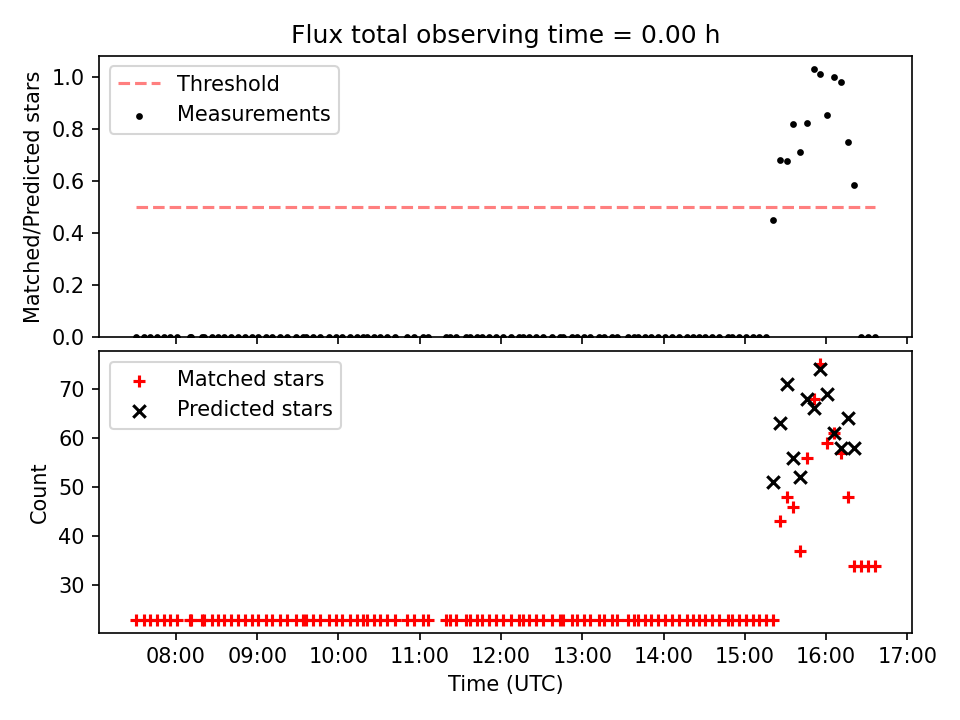 Flux total observing time = 0.00 h

Threshold
Measurements

Matched/Predicted stars

1.0
0.8
0.6
0.4
0.2
0.0

Matched stars
Predicted stars

Count

70
60
50
40
30

08:00 09:00 10:00 11:00 12:00 13:00 14:00 15:00 16:00 17:00

Time (UTC)